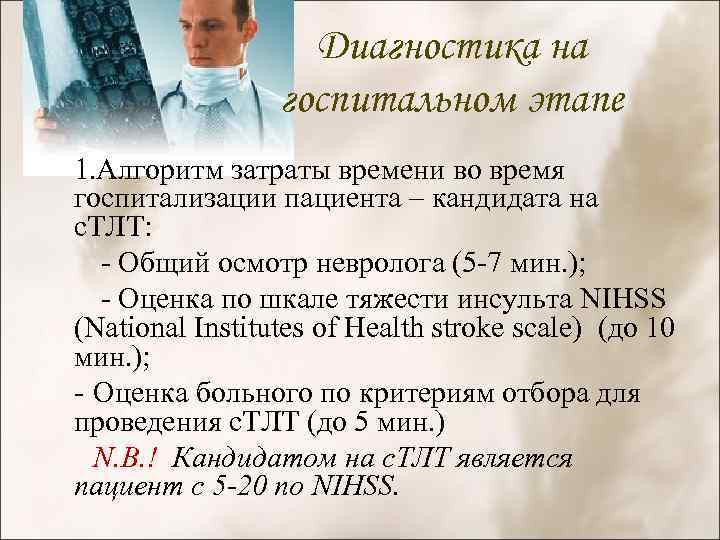 Диагностика на госпитальном этапе

1.Алгоритм затраты времени во время госпитализации пациента – кандидата на сТЛТ:

- Общий осмотр невролога (5-7 мин.);

- Оценка по шкале тяжести инсульта NIHSS (National Institutes of Health stroke scale) (до 10 мин.);

- Оценка больного по критериям отбора для проведения сТЛТ (до 5 мин.)

N.B.! Кандидатом на сТЛТ является пациент с 5-20 по NIHSS.